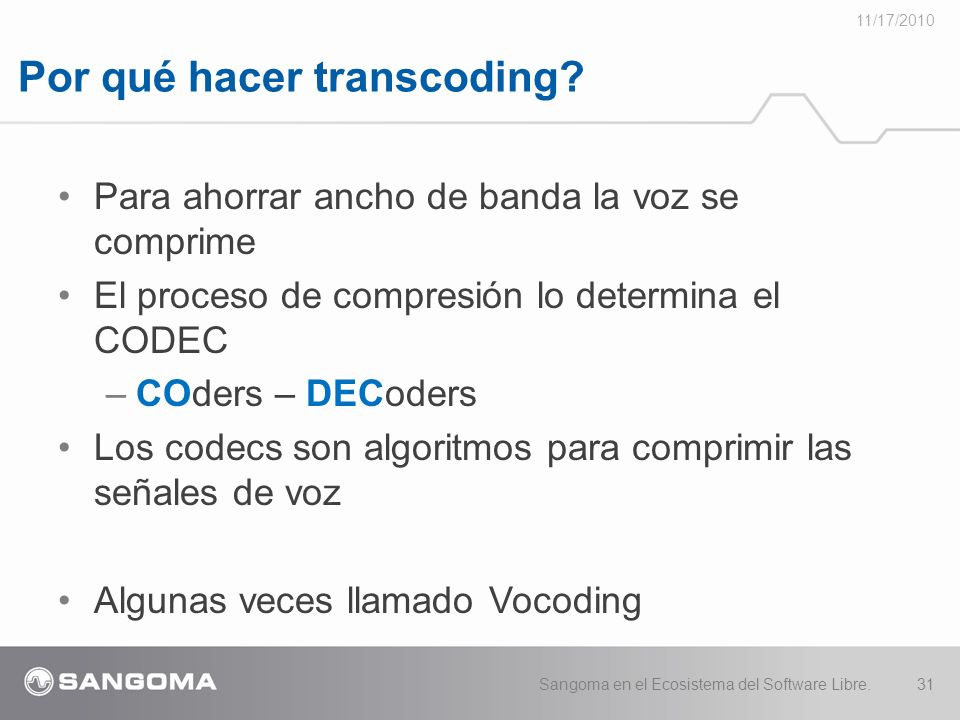 11/17/2010

Por qué hacer transcoding?

• Para ahorrar ancho de banda la voz se comprime
• El proceso de compresión lo determina el CODEC
– COders – DECoders
• Los codecs son algoritmos para comprimir las señales de voz

• Algunas veces llamado Vocoding

SANGOMA

Sangoma en el Ecosistema del Software Libre. 31